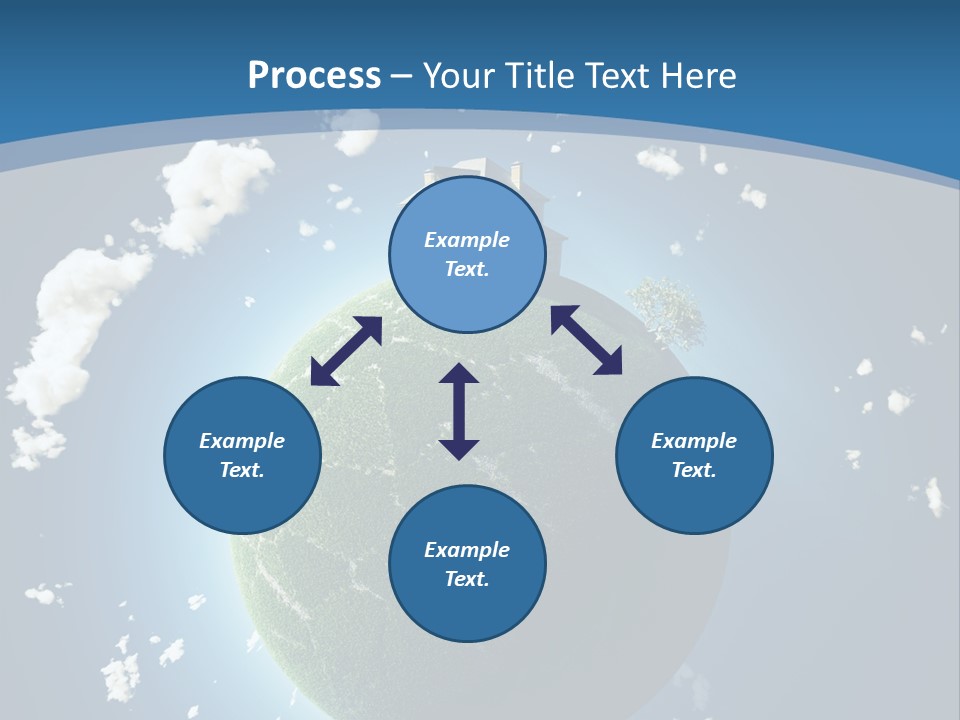 Process – Your Title Text Here

Example Text.

Example Text.

Example Text.

Example Text.